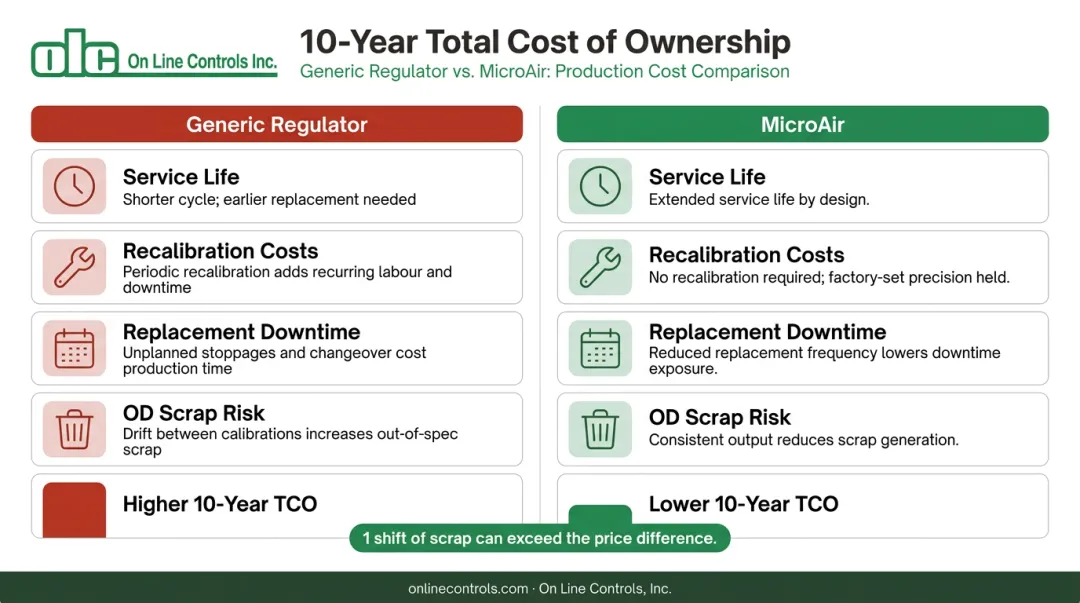 olc On Line Controls Inc.

10-Year Total Cost of Ownership
Generic Regulator vs. MicroAir: Production Cost Comparison

Generic Regulator

Service Life
Shorter cycle; earlier replacement needed

Recalibration Costs
Periodic recalibration adds recurring labour and downtime

Replacement Downtime
Unplanned stoppages and changeover cost production time

OD Scrap Risk
Drift between calibrations increases out-of-spec scrap

Higher 10-Year TCO

MicroAir

Service Life
Extended service life by design.

Recalibration Costs
No recalibration required; factory-set precision held.

Replacement Downtime
Reduced replacement frequency lowers downtime exposure.

OD Scrap Risk
Consistent output reduces scrap generation.

Lower 10-Year TCO

1 shift of scrap can exceed the price difference.

onlinecontrols.com · On Line Controls, Inc.